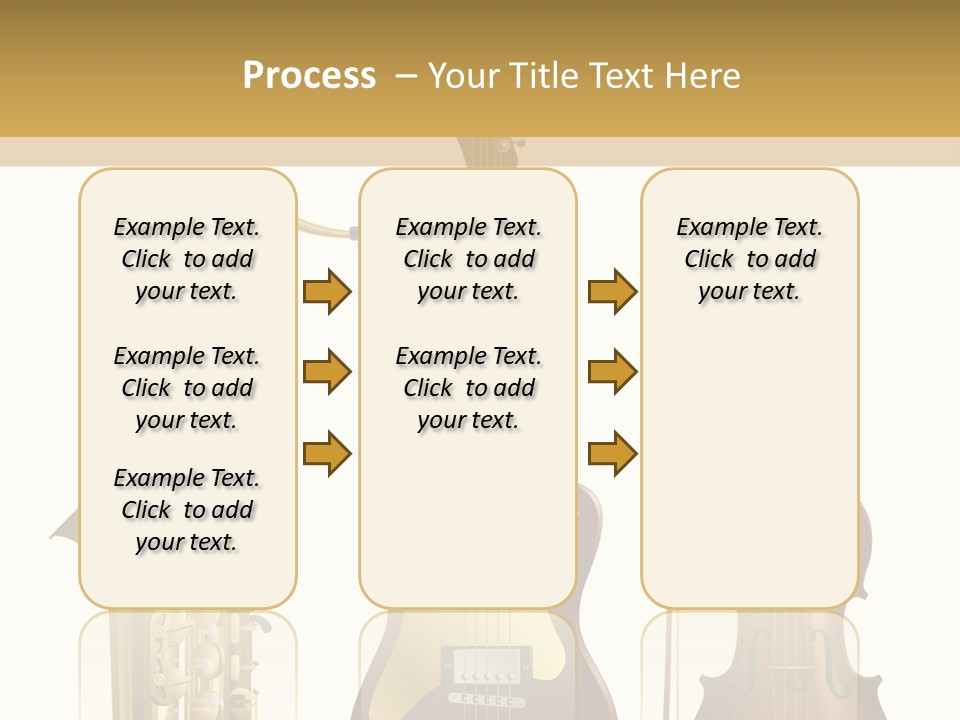 Process – Your Title Text Here

Example Text. Click to add your text.

Example Text. Click to add your text.

Example Text. Click to add your text.

Example Text. Click to add your text.

Example Text. Click to add your text.

Example Text. Click to add your text.